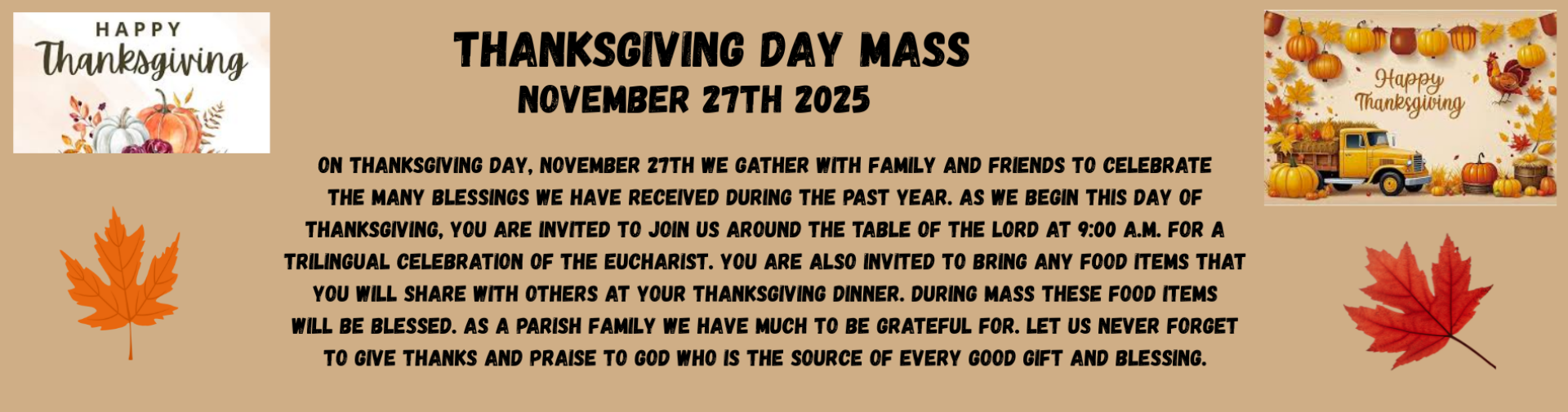 HAPPY
Thanksgiving

THANKSGIVING DAY MASS
NOVEMBER 27TH 2025

Happy
Thanksgiving

ON THANKSGIVING DAY, NOVEMBER 27TH WE GATHER WITH FAMILY AND FRIENDS TO CELEBRATE THE MANY BLESSINGS WE HAVE RECEIVED DURING THE PAST YEAR. AS WE BEGIN THIS DAY OF THANKSGIVING, YOU ARE INVITED TO JOIN US AROUND THE TABLE OF THE LORD AT 9:00 A.M. FOR A TRILINGUAL CELEBRATION OF THE EUCHARIST. YOU ARE ALSO INVITED TO BRING ANY FOOD ITEMS THAT YOU WILL SHARE WITH OTHERS AT YOUR THANKSGIVING DINNER. DURING MASS THESE FOOD ITEMS WILL BE BLESSED. AS A PARISH FAMILY WE HAVE MUCH TO BE GRATEFUL FOR. LET US NEVER FORGET TO GIVE THANKS AND PRAISE TO GOD WHO IS THE SOURCE OF EVERY GOOD GIFT AND BLESSING.